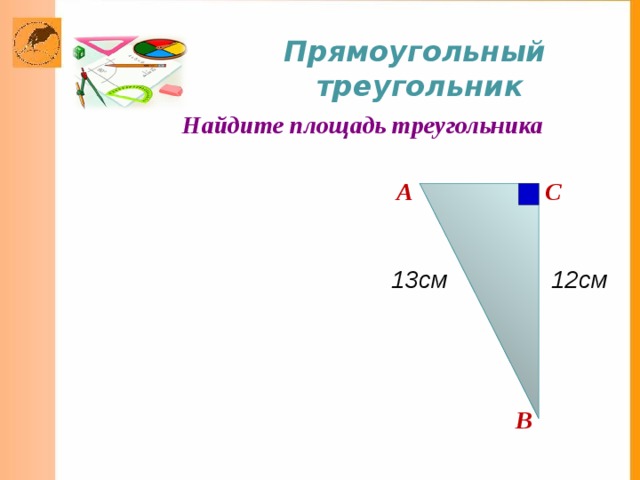 Прямоугольный треугольник

Найдите площадь треугольника

A

C

13см

12см

B